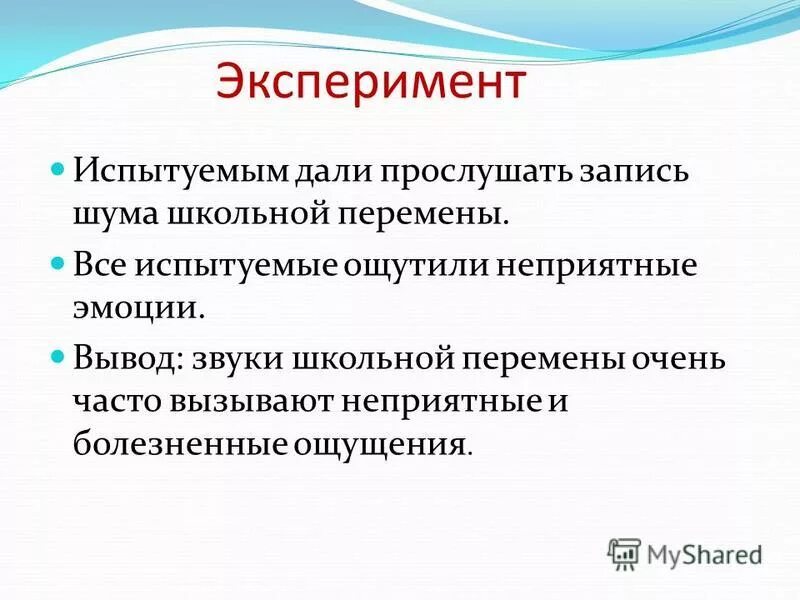 Эксперимент

Испытуемым дали прослушать запись шума школьной перемены.

Все испытуемые ощутили неприятные эмоции.

Вывод: звуки школьной перемены очень часто вызывают неприятные и болезненные ощущения.

MyShared